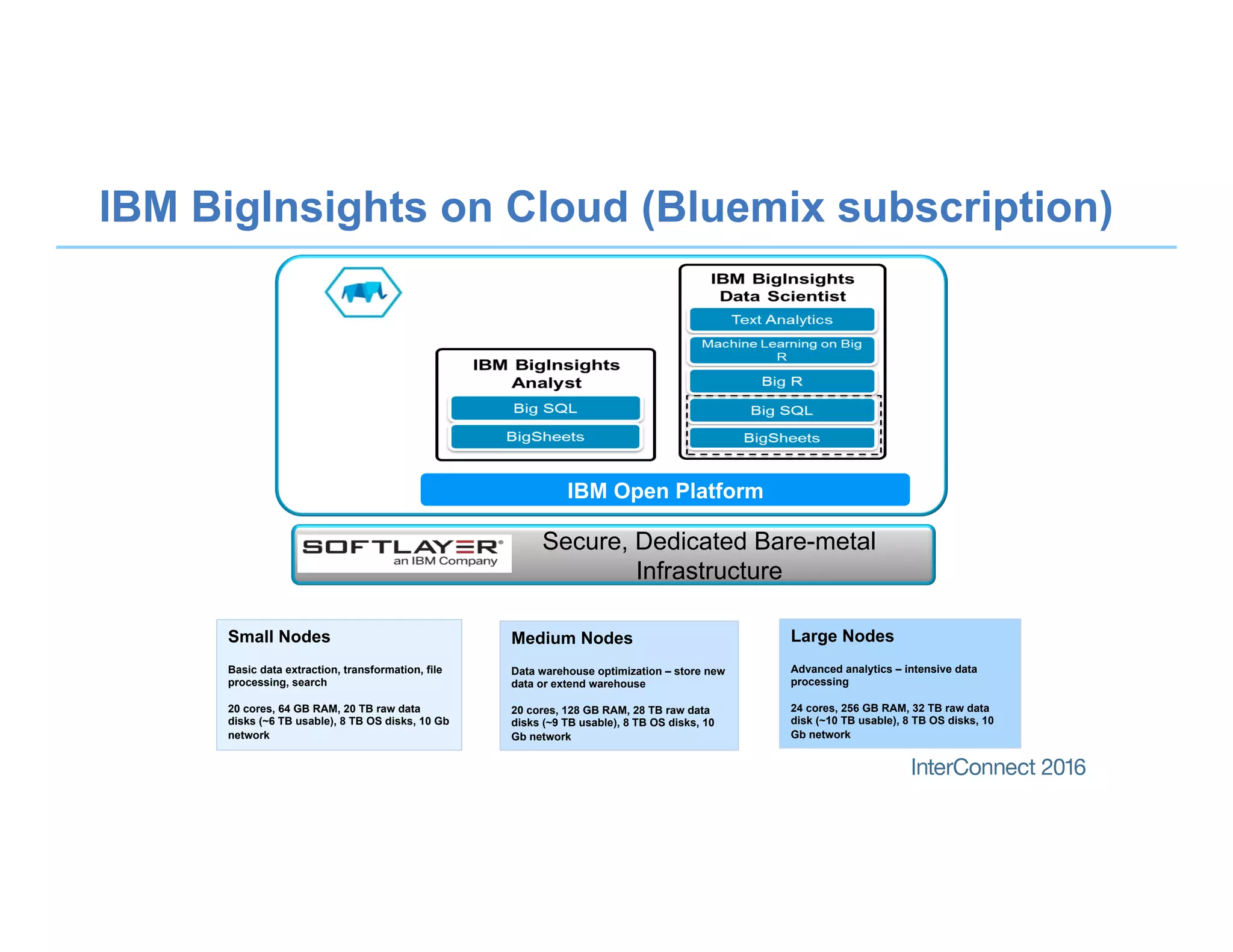 IBM BigInsights on Cloud (Bluemix subscription)

IBM BigInsights Analyst

Big SQL

BigSheets

IBM BigInsights Data Scientist

Text Analytics

Machine Learning on Big R

Big R

Big SQL

BigSheets

IBM Open Platform

SOFTLAYER® an IBM Company

Secure, Dedicated Bare-metal Infrastructure

Small Nodes

Basic data extraction, transformation, file processing, search

20 cores, 64 GB RAM, 20 TB raw data disks (~6 TB usable), 8 TB OS disks, 10 Gb network

Medium Nodes

Data warehouse optimization – store new data or extend warehouse

20 cores, 128 GB RAM, 28 TB raw data disks (~9 TB usable), 8 TB OS disks, 10 Gb network

Large Nodes

Advanced analytics – intensive data processing

24 cores, 256 GB RAM, 32 TB raw data disk (~10 TB usable), 8 TB OS disks, 10 Gb network

InterConnect 2016